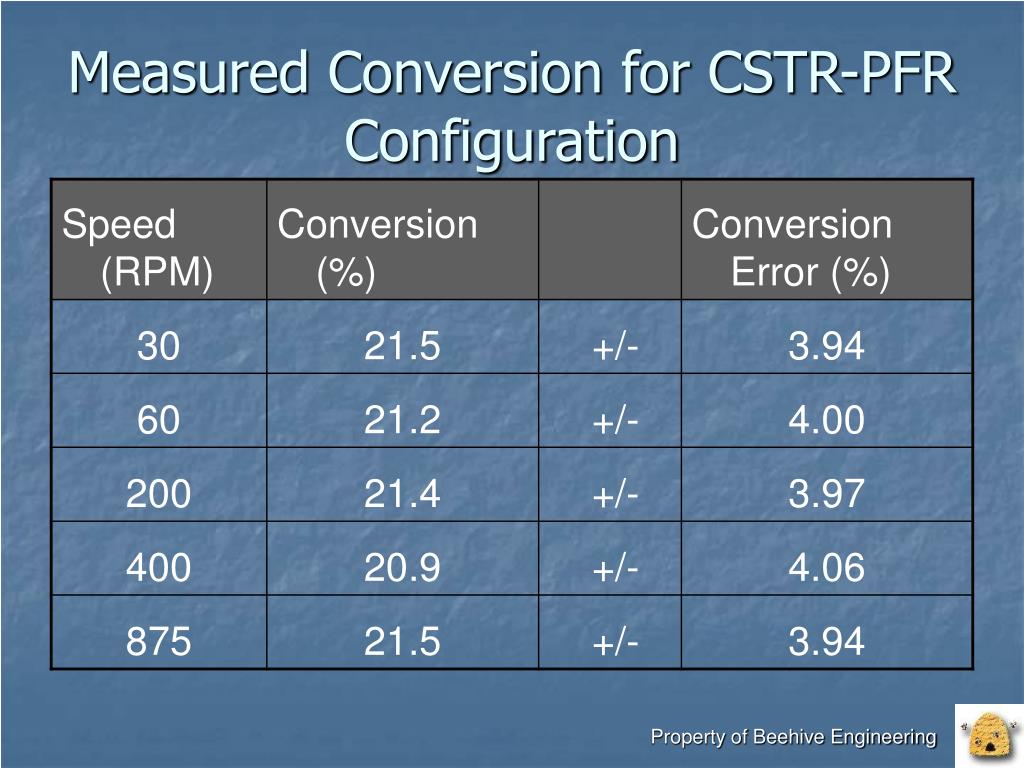 Measured Conversion for CSTR-PFR Configuration

| Speed (RPM) | Conversion (%) | | Conversion Error (%) |
|---|---|---|---|
| 30 | 21.5 | +/- | 3.94 |
| 60 | 21.2 | +/- | 4.00 |
| 200 | 21.4 | +/- | 3.97 |
| 400 | 20.9 | +/- | 4.06 |
| 875 | 21.5 | +/- | 3.94 |

Property of Beehive Engineering